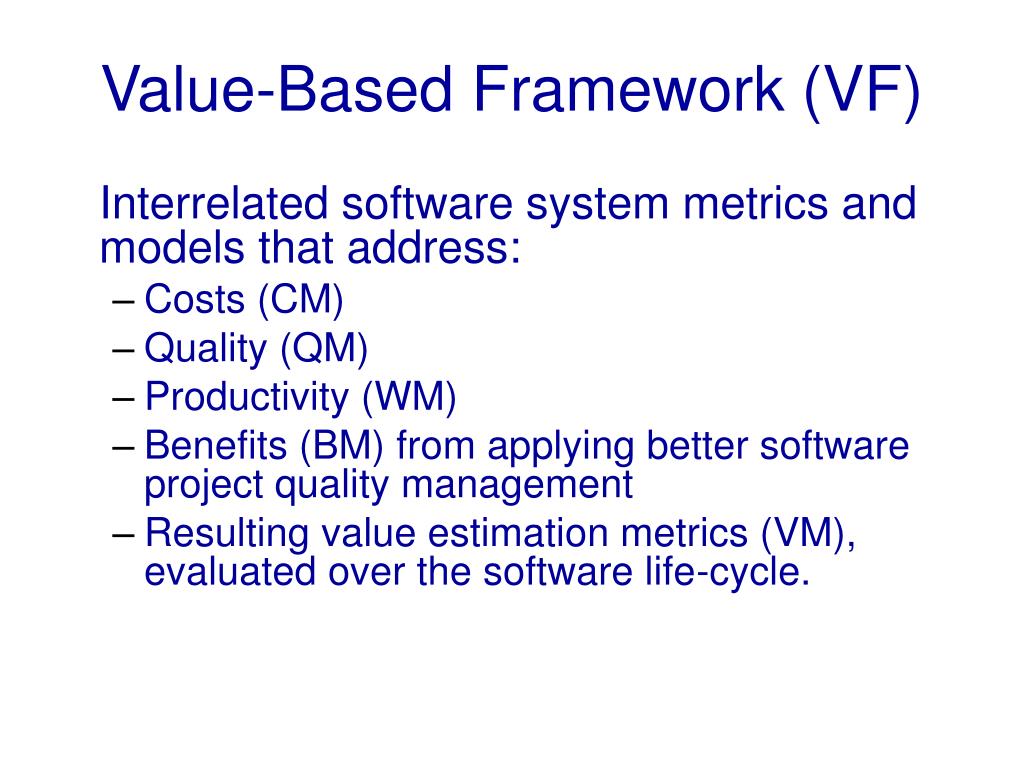 Value-Based Framework (VF)

Interrelated software system metrics and models that address:
– Costs (CM)
– Quality (QM)
– Productivity (WM)
– Benefits (BM) from applying better software project quality management
– Resulting value estimation metrics (VM), evaluated over the software life-cycle.